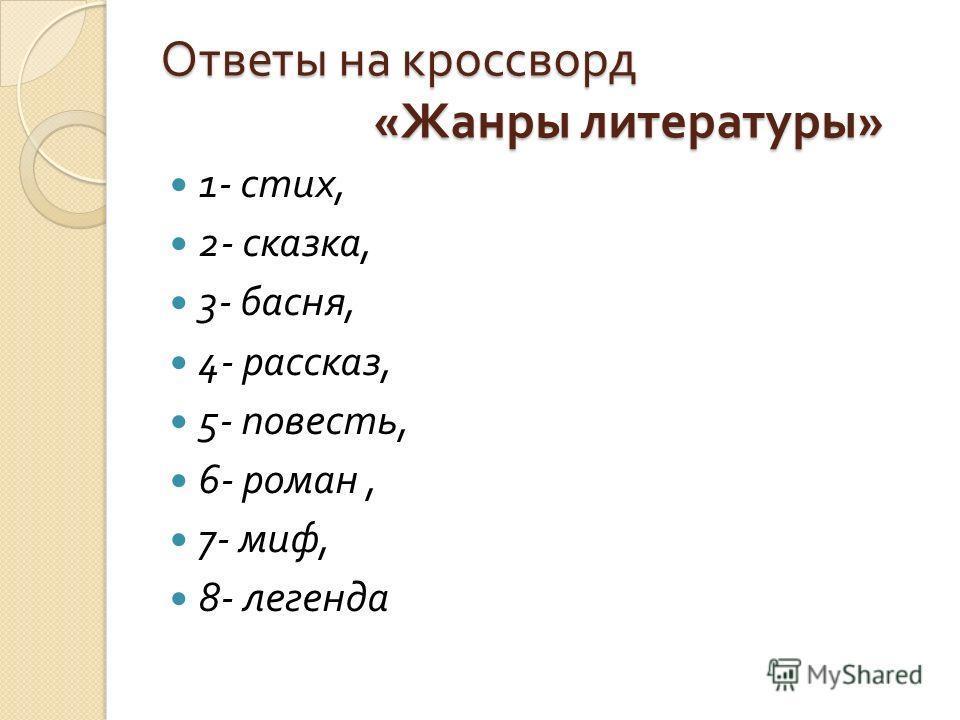 Ответы на кроссворд «Жанры литературы»

1- стих,
2- сказка,
3- басня,
4- рассказ,
5- повесть,
6- роман ,
7- миф,
8- легенда

MyShared